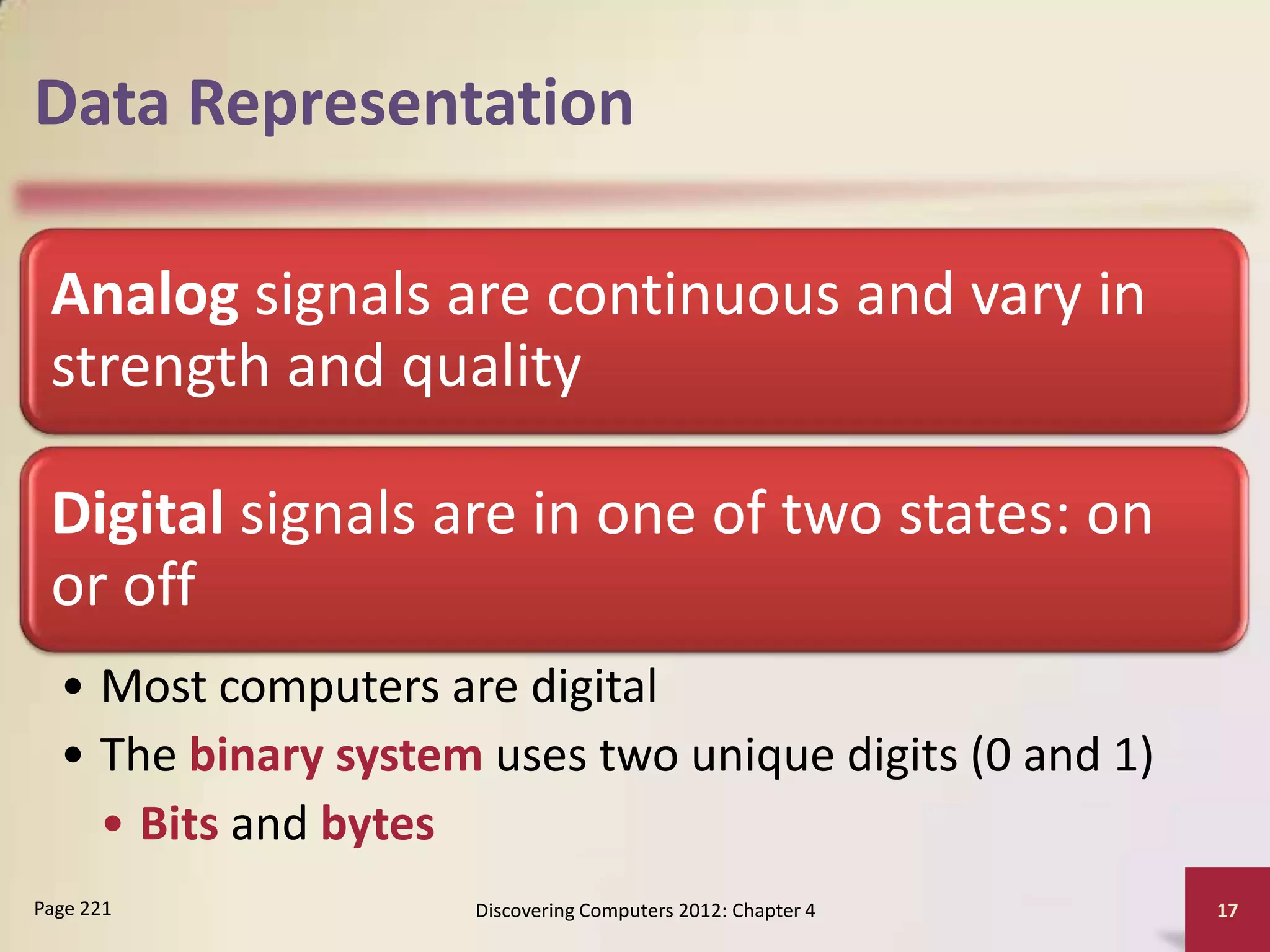 Data Representation

Analog signals are continuous and vary in strength and quality

Digital signals are in one of two states: on or off

• Most computers are digital
• The binary system uses two unique digits (0 and 1)
• Bits and bytes

Page 221

Discovering Computers 2012: Chapter 4

17